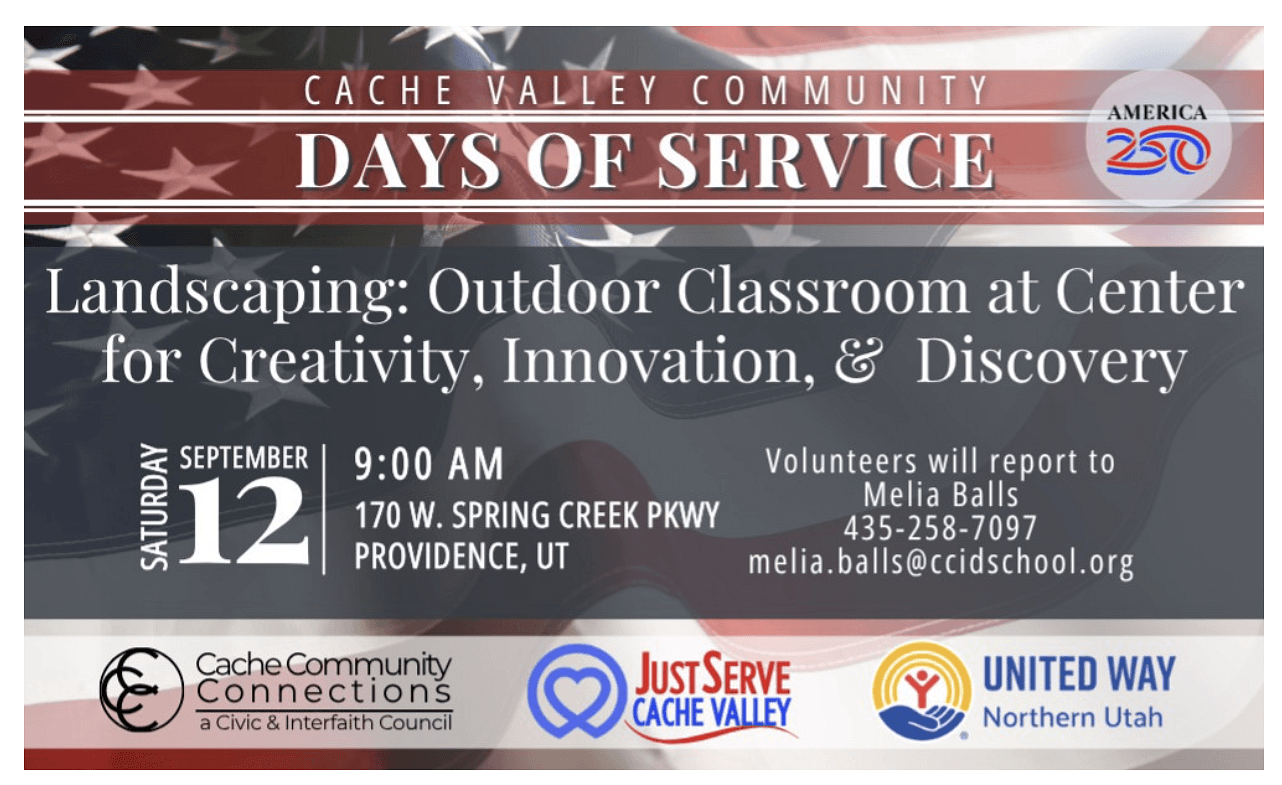 CACHE VALLEY COMMUNITY
DAYS OF SERVICE

AMERICA
250

Landscaping: Outdoor Classroom at Center for Creativity, Innovation, & Discovery

SATURDAY
SEPTEMBER
12

9:00 AM
170 W. SPRING CREEK PKWY
PROVIDENCE, UT

Volunteers will report to
Melia Balls
435-258-7097
melia.balls@ccidschool.org

Cache Community
Connections
a Civic & Interfaith Council

JUST SERVE
CACHE VALLEY

UNITED WAY
Northern Utah